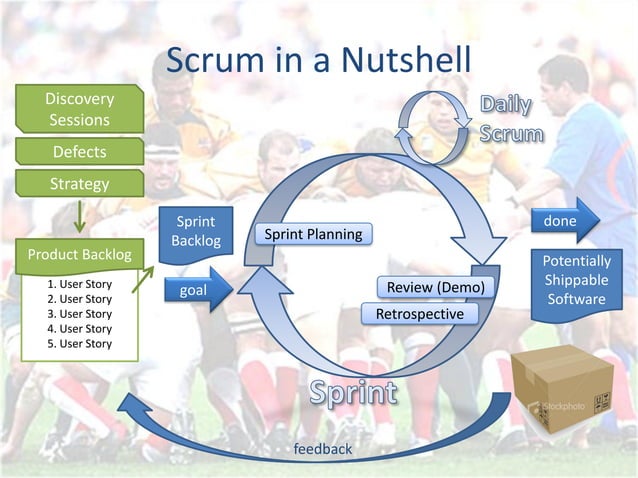 Scrum in a Nutshell

Discovery Sessions

Defects

Strategy

Product Backlog

1. User Story
2. User Story
3. User Story
4. User Story
5. User Story

Sprint Backlog

goal

Sprint Planning

Daily Scrum

Review (Demo)

Retrospective

Sprint

done

Potentially Shippable Software

iStockphoto

feedback